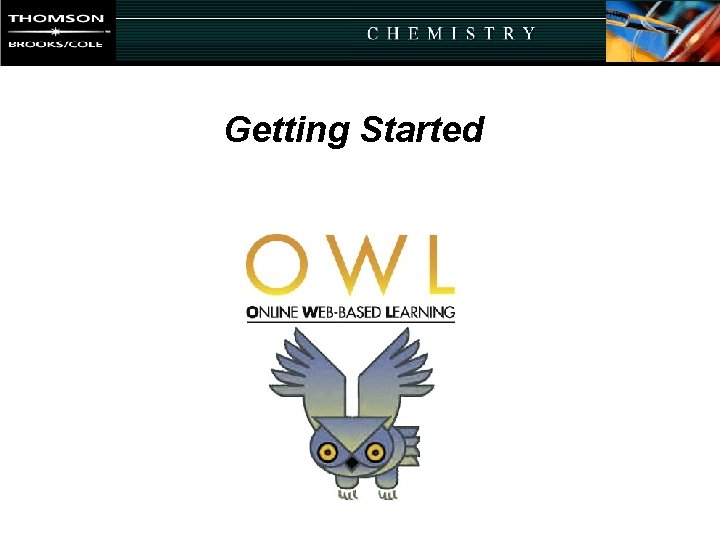 THOMSON
BROOKS/COLE

CHEMISTRY

Getting Started

OWL
ONLINE WEB-BASED LEARNING